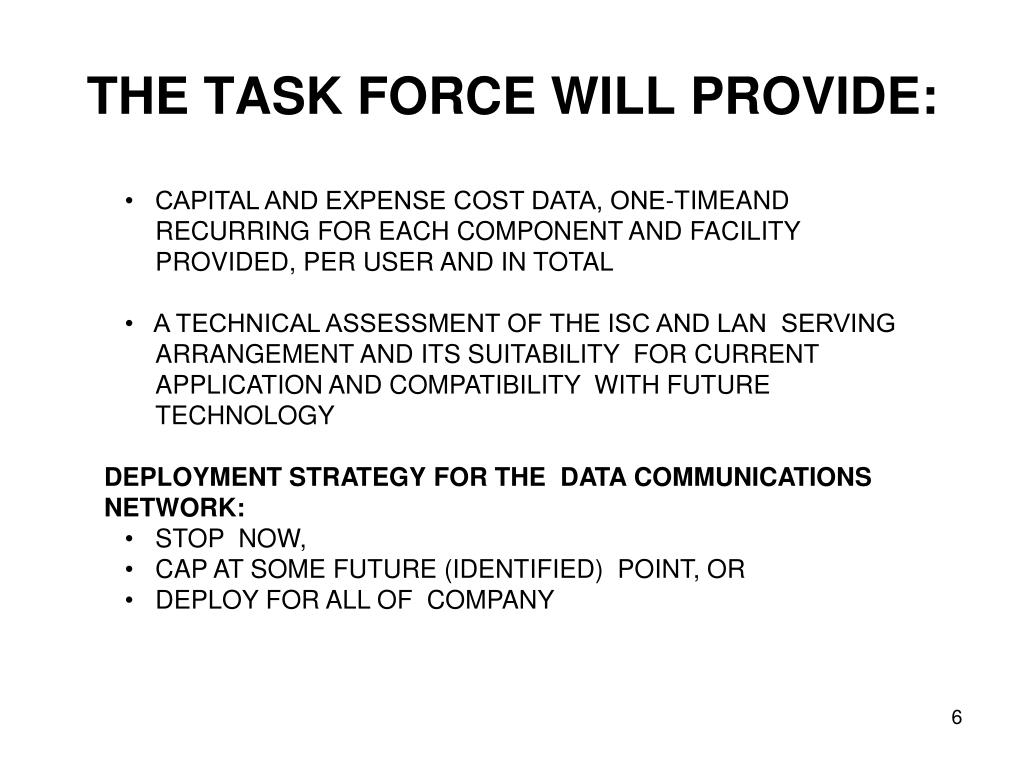 THE TASK FORCE WILL PROVIDE:

• CAPITAL AND EXPENSE COST DATA, ONE-TIMEAND RECURRING FOR EACH COMPONENT AND FACILITY PROVIDED, PER USER AND IN TOTAL

• A TECHNICAL ASSESSMENT OF THE ISC AND LAN SERVING ARRANGEMENT AND ITS SUITABILITY FOR CURRENT APPLICATION AND COMPATIBILITY WITH FUTURE TECHNOLOGY

DEPLOYMENT STRATEGY FOR THE DATA COMMUNICATIONS NETWORK:
• STOP NOW,
• CAP AT SOME FUTURE (IDENTIFIED) POINT, OR
• DEPLOY FOR ALL OF COMPANY

6